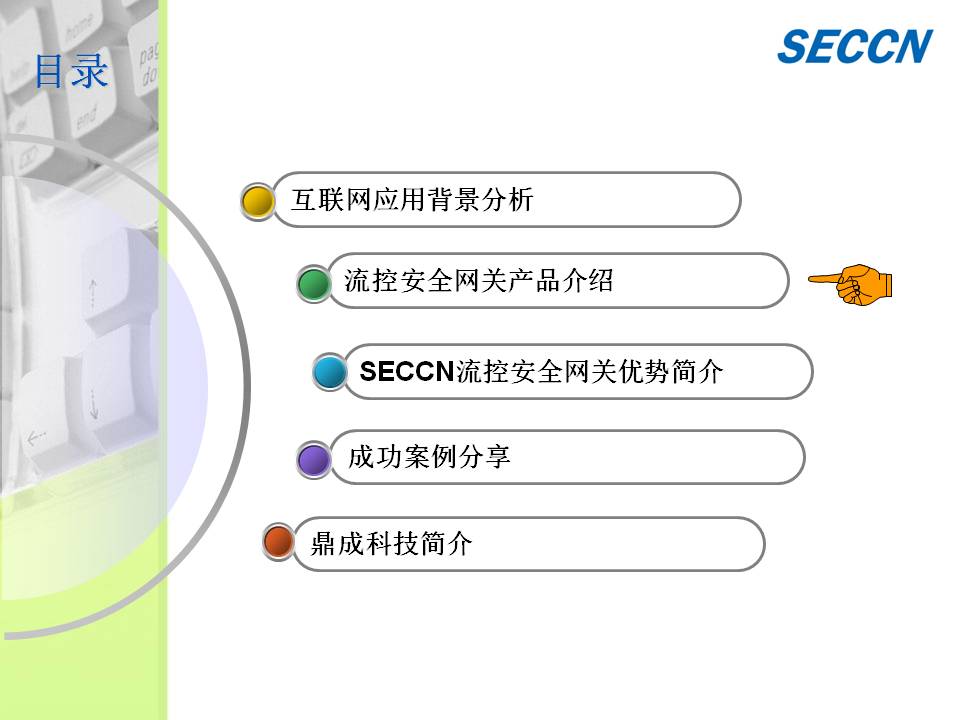 目录

SECCN

互联网应用背景分析

流控安全网关产品介绍

SECCN流控安全网关优势简介

成功案例分享

鼎成科技简介